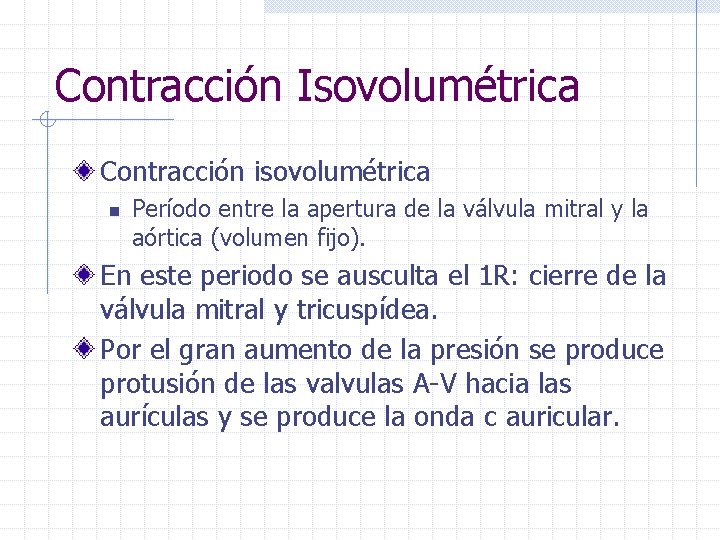 Contracción Isovolumétrica

Contracción isovolumétrica

Período entre la apertura de la válvula mitral y la aórtica (volumen fijo).

En este periodo se ausculta el 1R: cierre de la válvula mitral y tricuspídea.

Por el gran aumento de la presión se produce protusión de las valvulas A-V hacia las aurículas y se produce la onda c auricular.